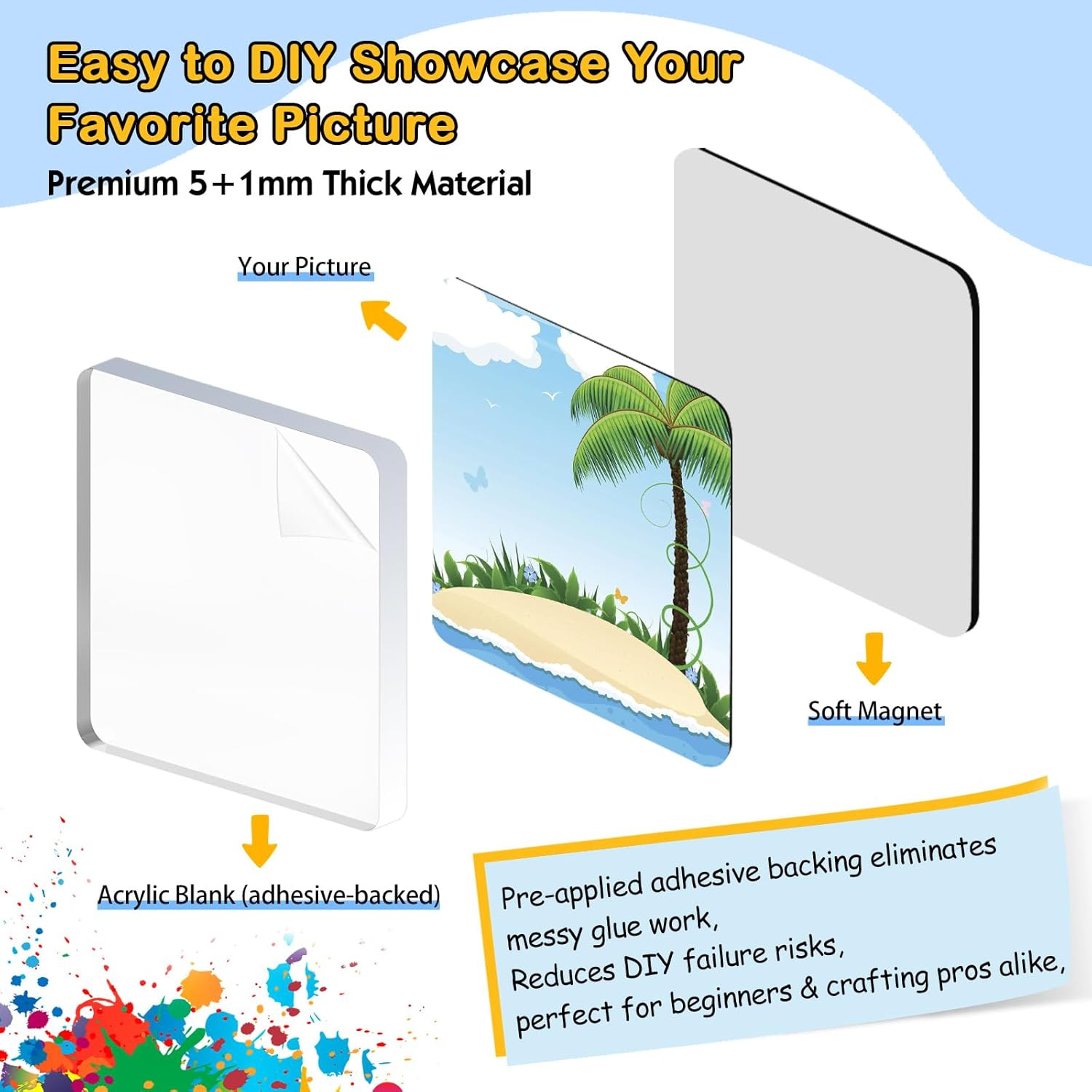 Easy to DIY Showcase Your Favorite Picture

Premium 5+1mm Thick Material

Your Picture

Soft Magnet

Acrylic Blank (adhesive-backed)

Pre-applied adhesive backing eliminates messy glue work,
Reduces DIY failure risks,
perfect for beginners & crafting pros alike,